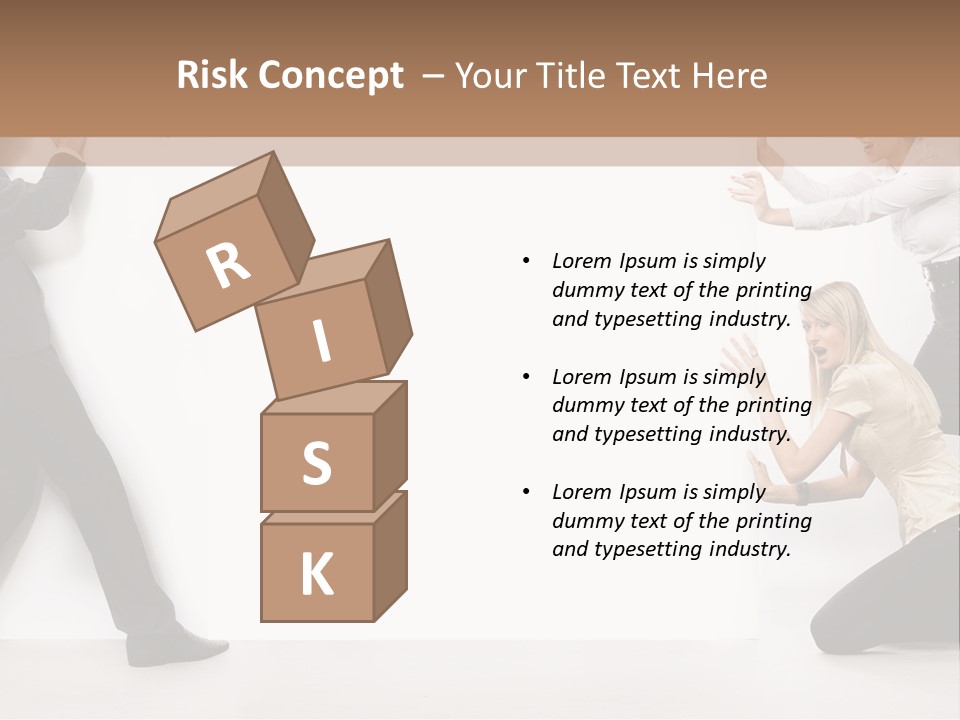 Risk Concept – Your Title Text Here

R
I
S
K

• Lorem Ipsum is simply dummy text of the printing and typesetting industry.

• Lorem Ipsum is simply dummy text of the printing and typesetting industry.

• Lorem Ipsum is simply dummy text of the printing and typesetting industry.